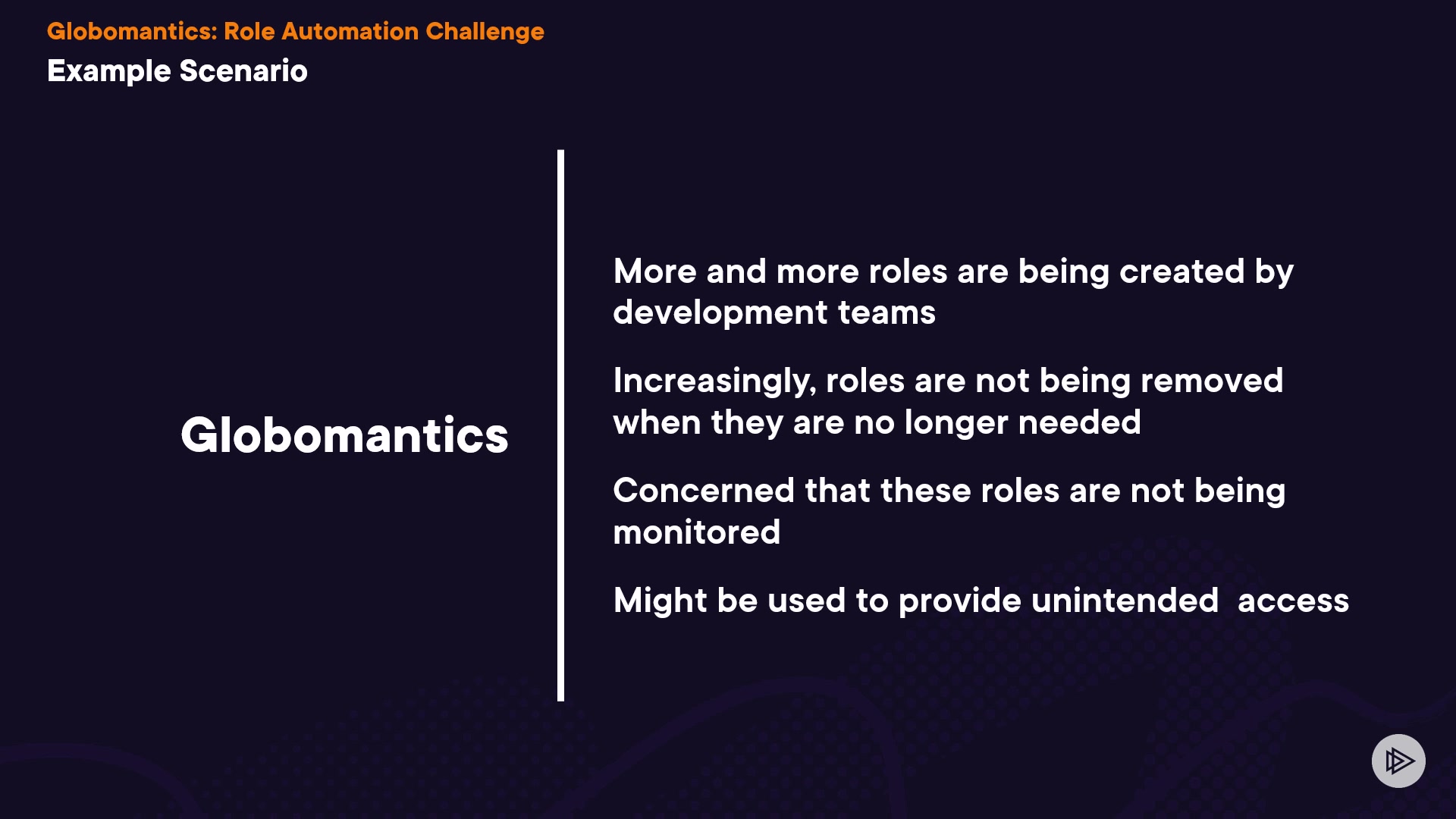 Globomantics: Role Automation Challenge
Example Scenario

Globomantics

More and more roles are being created by development teams

Increasingly, roles are not being removed when they are no longer needed

Concerned that these roles are not being monitored

Might be used to provide unintended access